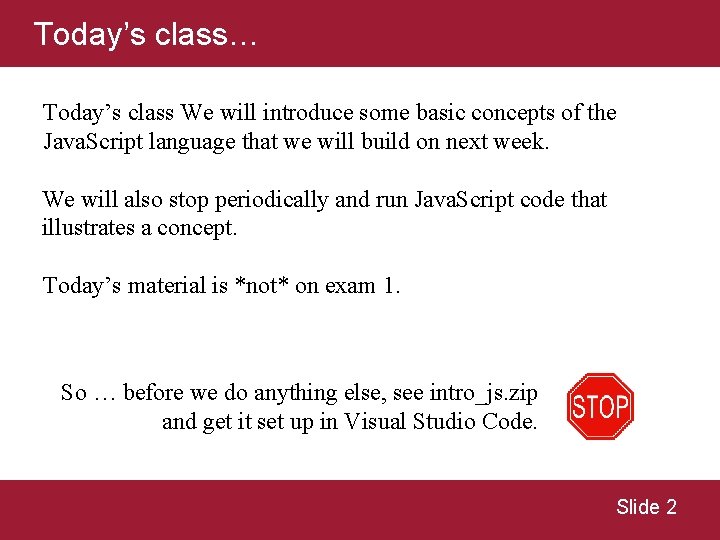 Today’s class…

Today’s class We will introduce some basic concepts of the JavaScript language that we will build on next week.

We will also stop periodically and run JavaScript code that illustrates a concept.

Today’s material is *not* on exam 1.

So … before we do anything else, see intro_js.zip and get it set up in Visual Studio Code.

STOP

Slide 2